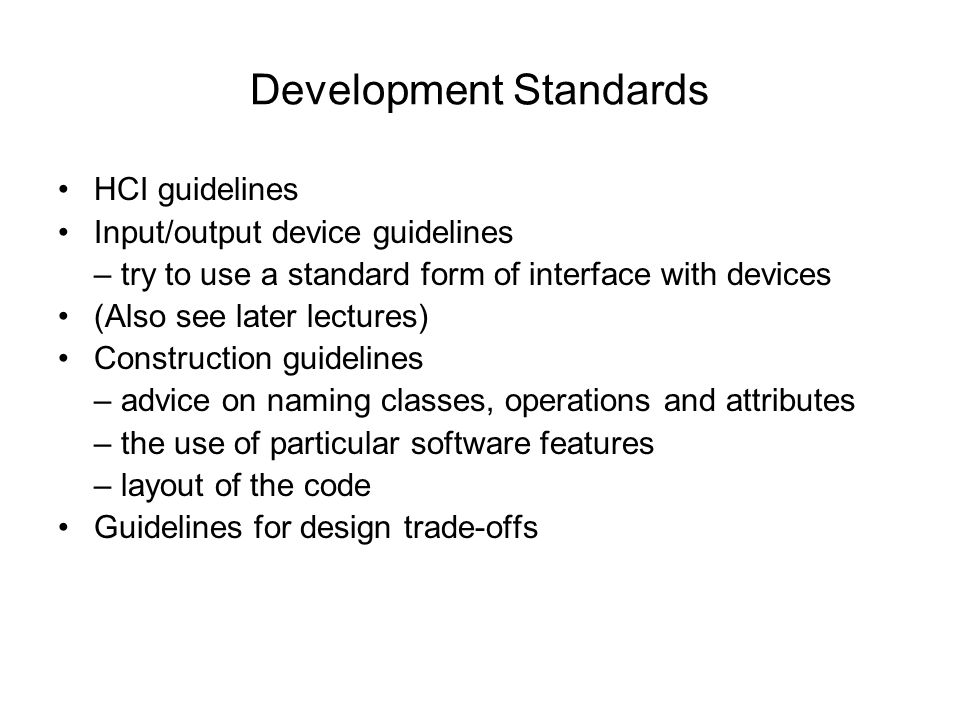 Development Standards

• HCI guidelines
• Input/output device guidelines
– try to use a standard form of interface with devices
• (Also see later lectures)
• Construction guidelines
– advice on naming classes, operations and attributes
– the use of particular software features
– layout of the code
• Guidelines for design trade-offs